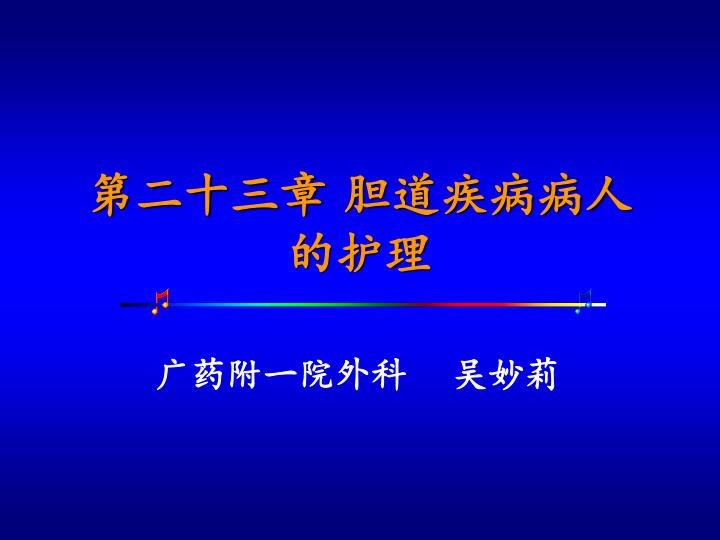 第二十三章 胆道疾病病人的护理

广药附一院外科　吴妙莉